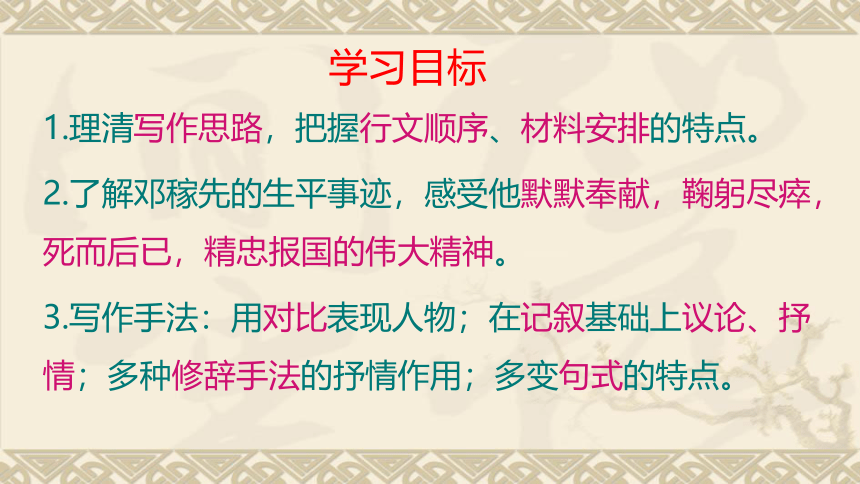 学习目标

1.理清写作思路，把握行文顺序、材料安排的特点。

2.了解邓稼先的生平事迹，感受他默默奉献，鞠躬尽瘁，死而后已，精忠报国的伟大精神。

3.写作手法：用对比表现人物；在记叙基础上议论、抒情；多种修辞手法的抒情作用；多变句式的特点。